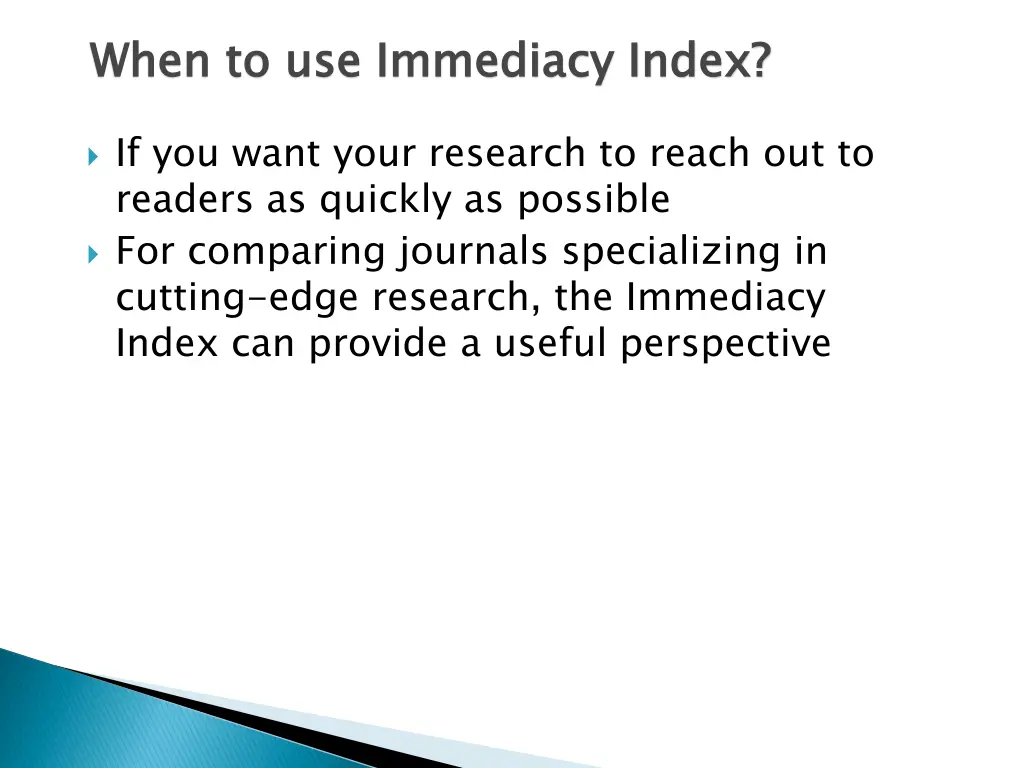 When to use Immediacy Index?

If you want your research to reach out to readers as quickly as possible

For comparing journals specializing in cutting-edge research, the Immediacy Index can provide a useful perspective